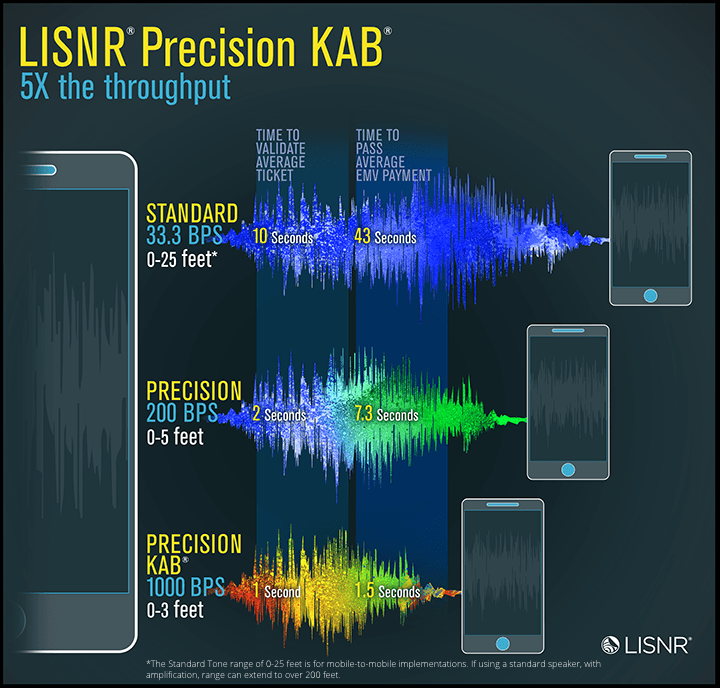 LISNR® Precision KAB®
5X the throughput

TIME TO VALIDATE AVERAGE TICKET

TIME TO PASS AVERAGE EMV PAYMENT

STANDARD
33.3 BPS
0-25 feet*

10 Seconds

43 Seconds

PRECISION
200 BPS
0-5 feet

2 Seconds

7.3 Seconds

PRECISION KAB®
1000 BPS
0-3 feet

1 Second

1.5 Seconds

LISNR®

*The Standard Tone range of 0-25 feet is for mobile-to-mobile implementations. If using a standard speaker, with amplification, range can extend to over 200 feet.